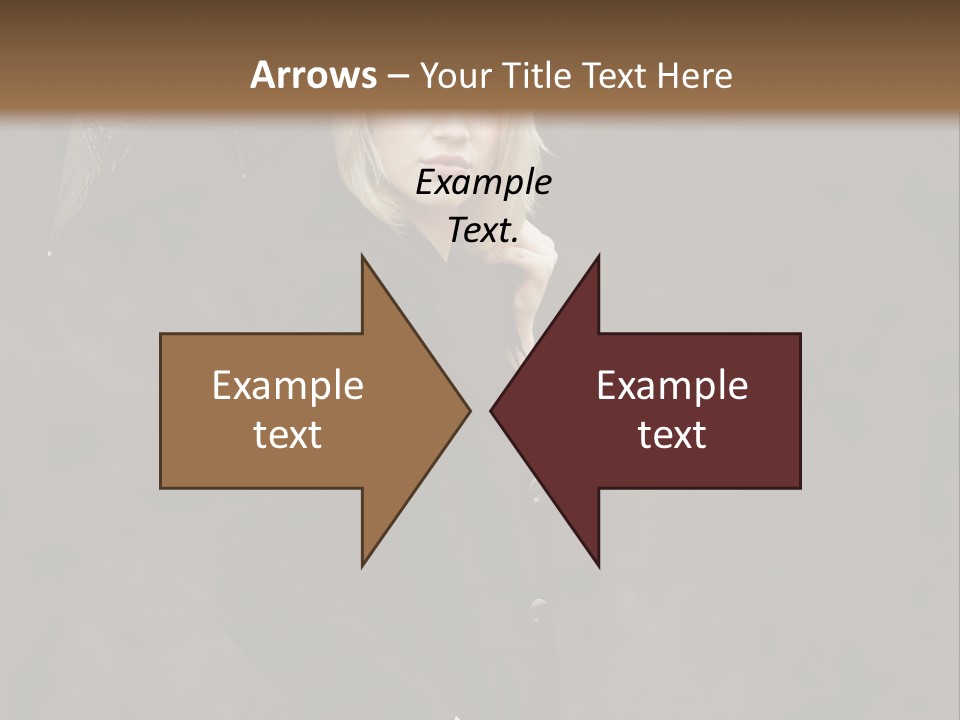 Arrows – Your Title Text Here

Example Text.

Example text

Example text